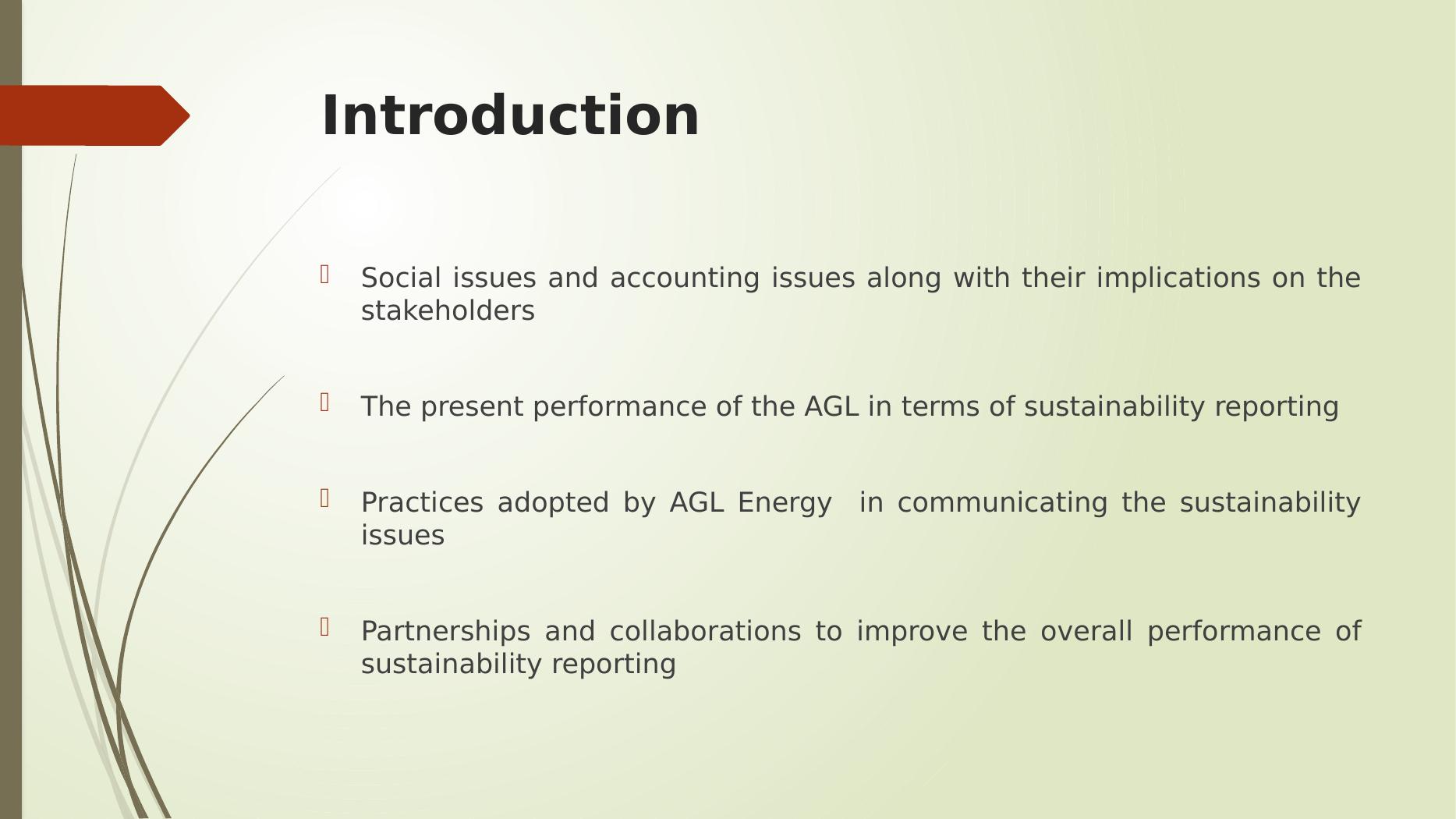 Introduction

Social issues and accounting issues along with their implications on the stakeholders

The present performance of the AGL in terms of sustainability reporting

Practices adopted by AGL Energy in communicating the sustainability issues

Partnerships and collaborations to improve the overall performance of sustainability reporting